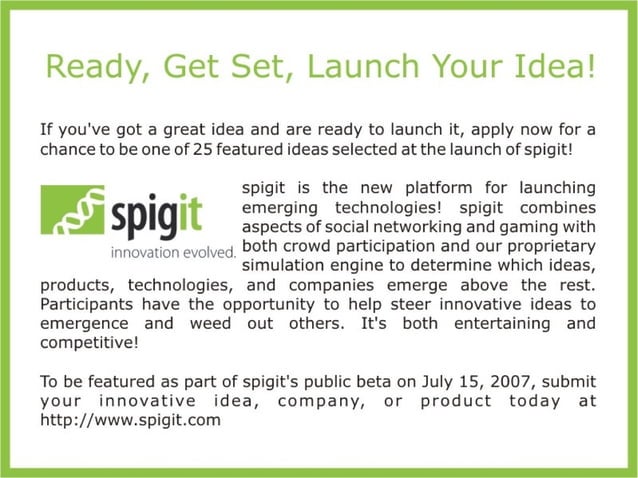 Ready, Get Set, Launch Your Idea!

If you've got a great idea and are ready to launch it, apply now for a chance to be one of 25 featured ideas selected at the launch of spigit!

spigit
innovation evolved.

spigit is the new platform for launching emerging technologies! spigit combines aspects of social networking and gaming with both crowd participation and our proprietary simulation engine to determine which ideas, products, technologies, and companies emerge above the rest. Participants have the opportunity to help steer innovative ideas to emergence and weed out others. It's both entertaining and competitive!

To be featured as part of spigit's public beta on July 15, 2007, submit your innovative idea, company, or product today at http://www.spigit.com